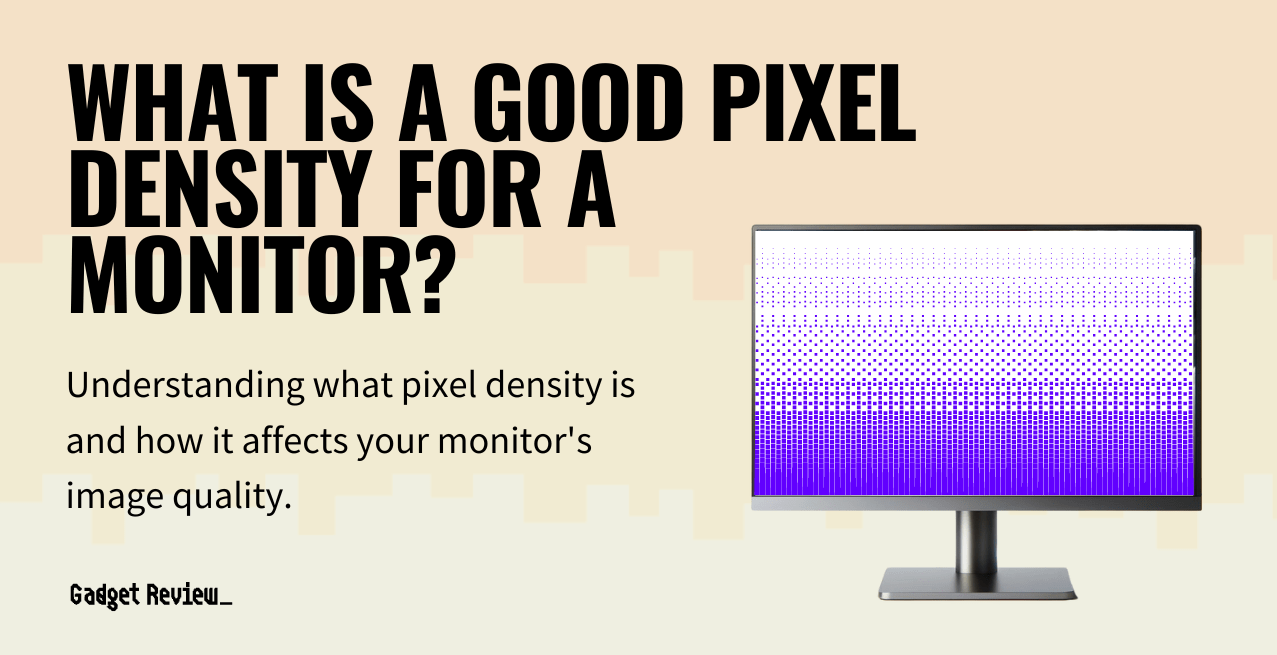 WHAT IS A GOOD PIXEL DENSITY FOR A MONITOR?

Understanding what pixel density is and how it affects your monitor's image quality.

Gadget Review_